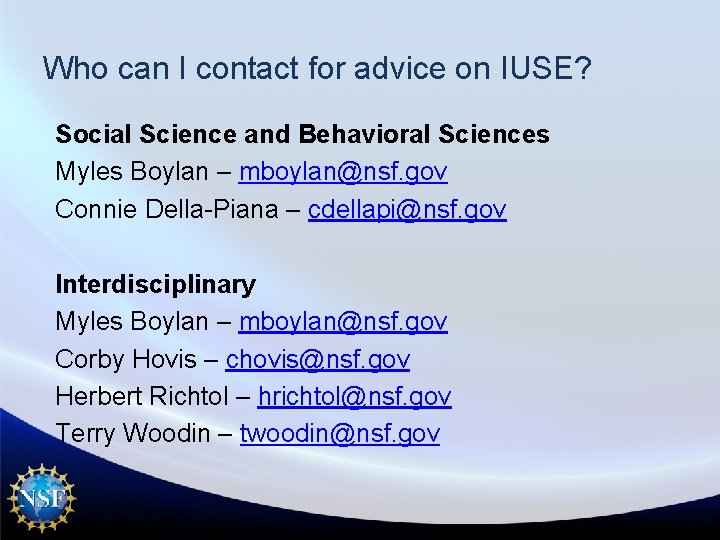 Who can I contact for advice on IUSE?

Social Science and Behavioral Sciences
Myles Boylan – mboylan@nsf.gov
Connie Della-Piana – cdellapi@nsf.gov

Interdisciplinary
Myles Boylan – mboylan@nsf.gov
Corby Hovis – chovis@nsf.gov
Herbert Richtol – hrichtol@nsf.gov
Terry Woodin – twoodin@nsf.gov

NSF